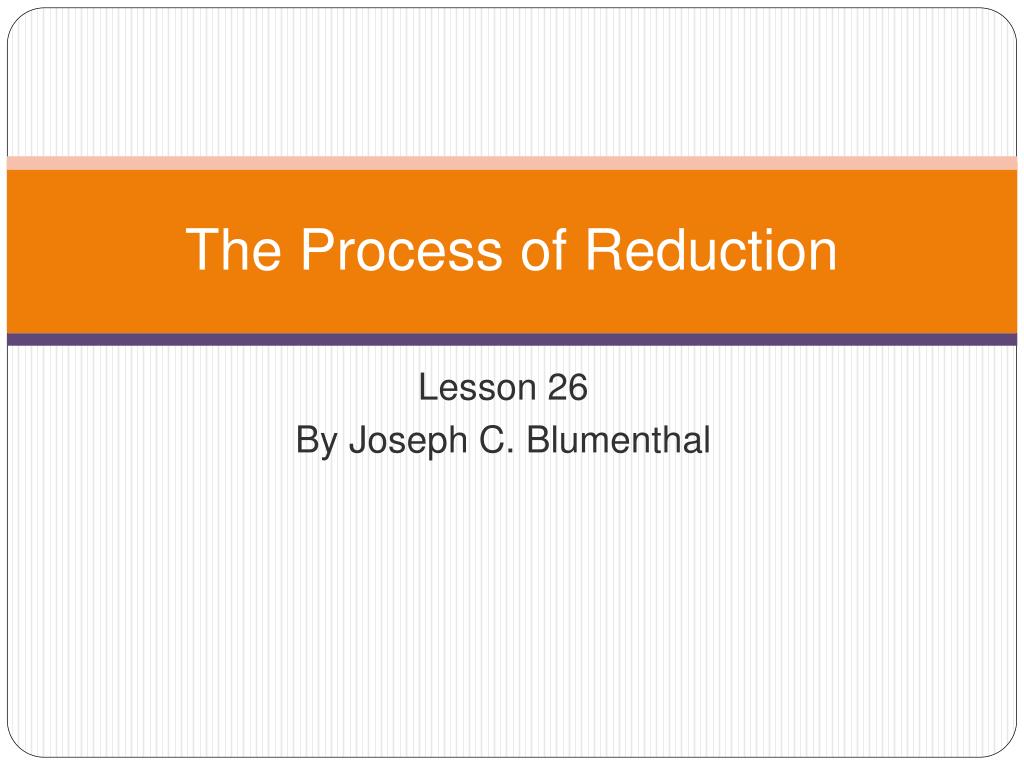 The Process of Reduction

Lesson 26
By Joseph C. Blumenthal